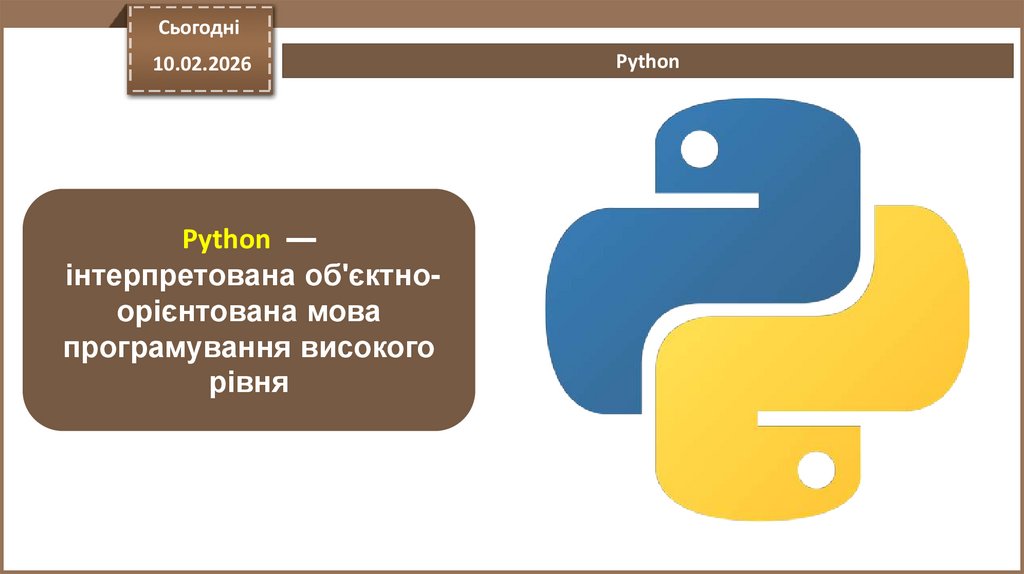 Сьогодні
10.02.2026

Python

Python — інтерпретована об'єктно-орієнтована мова програмування високого рівня